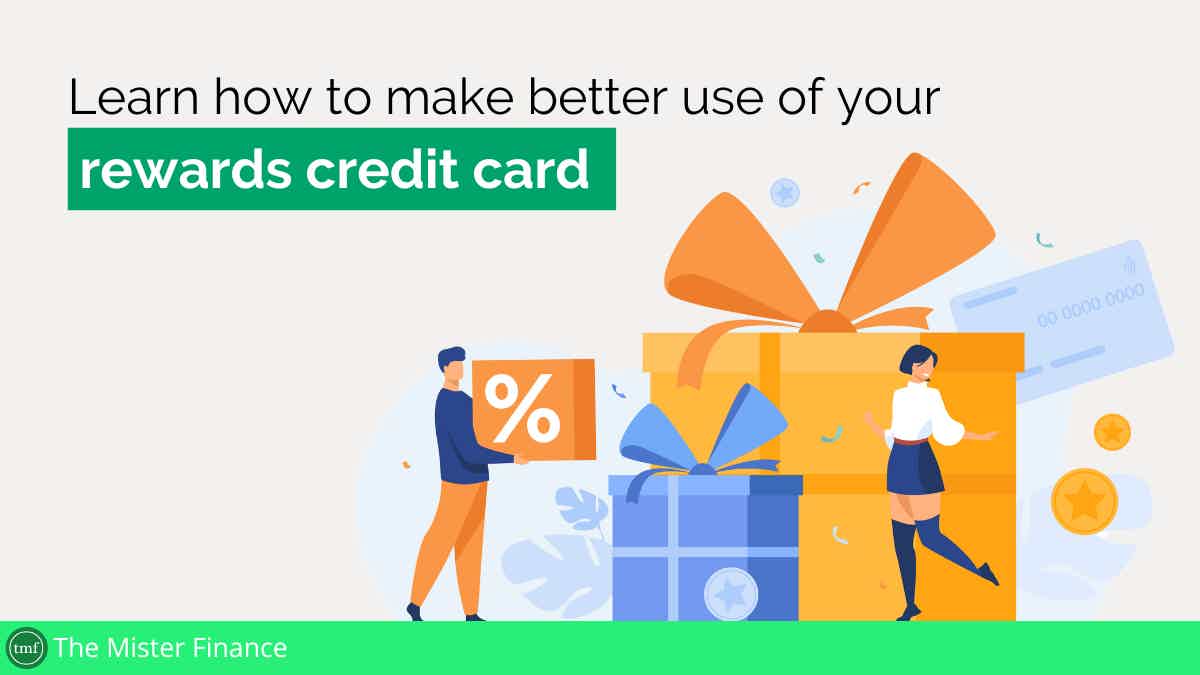 Learn how to make better use of your
rewards credit card

%

00 0000 0000

tmf The Mister Finance